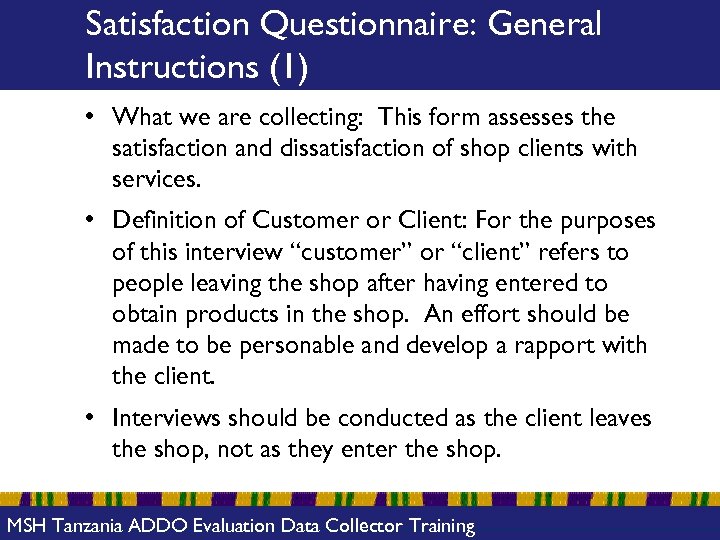 Satisfaction Questionnaire: General Instructions (1)

• What we are collecting: This form assesses the satisfaction and dissatisfaction of shop clients with services.

• Definition of Customer or Client: For the purposes of this interview “customer” or “client” refers to people leaving the shop after having entered to obtain products in the shop. An effort should be made to be personable and develop a rapport with the client.

• Interviews should be conducted as the client leaves the shop, not as they enter the shop.

MSH Tanzania ADDO Evaluation Data Collector Training